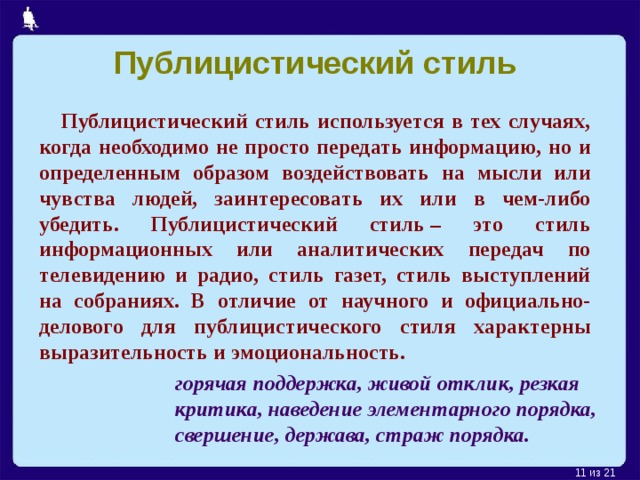 Публицистический стиль

Публицистический стиль используется в тех случаях, когда необходимо не просто передать информацию, но и определенным образом воздействовать на мысли или чувства людей, заинтересовать их или в чем-либо убедить. Публицистический стиль – это стиль информационных или аналитических передач по телевидению и радио, стиль газет, стиль выступлений на собраниях. В отличие от научного и официально-делового для публицистического стиля характерны выразительность и эмоциональность.

горячая поддержка, живой отклик, резкая критика, наведение элементарного порядка, свершение, держава, страж порядка.

11 из 21